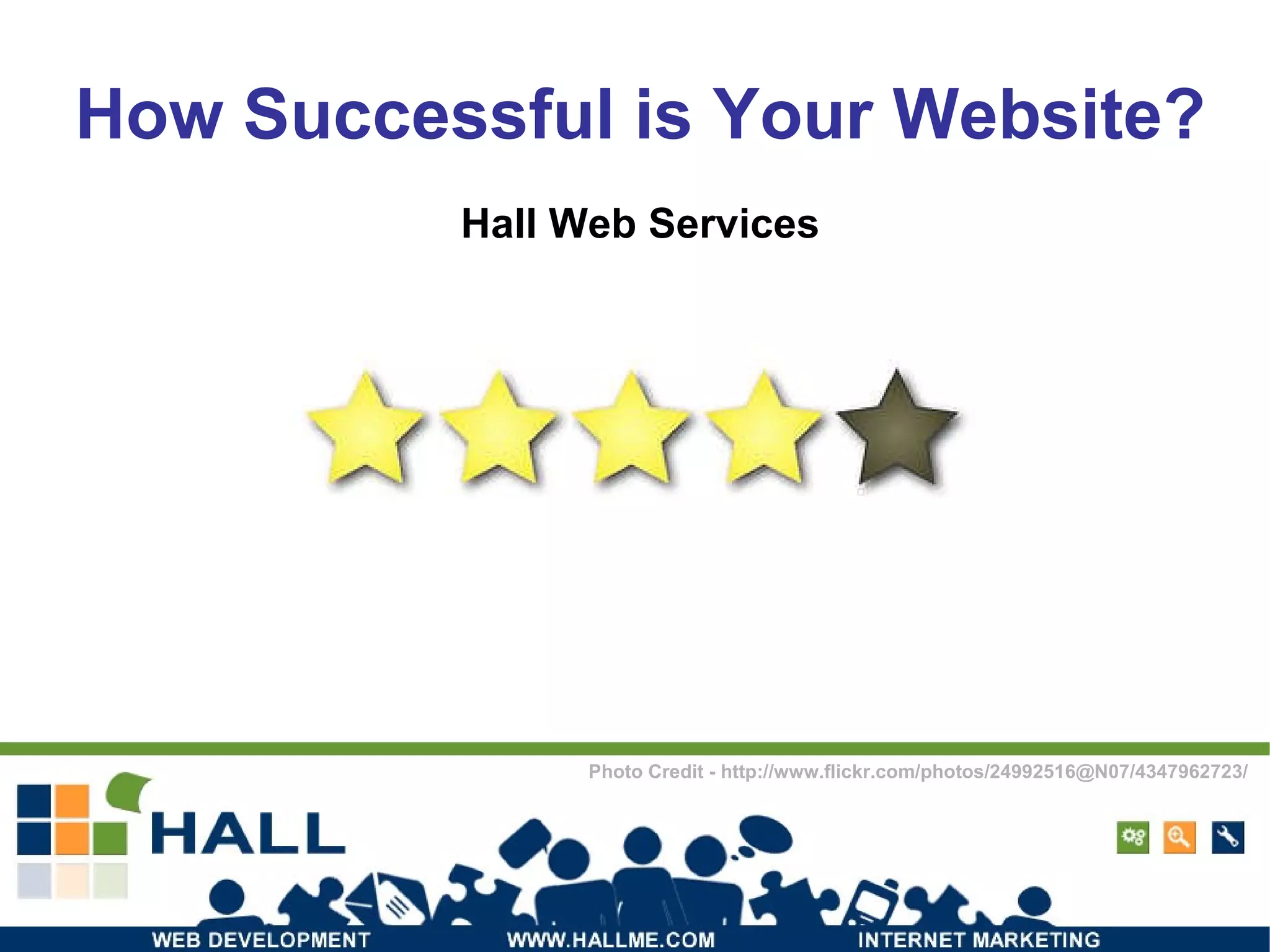 How Successful is Your Website?

Hall Web Services

Photo Credit - http://www.flickr.com/photos/24992516@N07/4347962723/

HALL

WEB DEVELOPMENT WWW.HALLME.COM INTERNET MARKETING